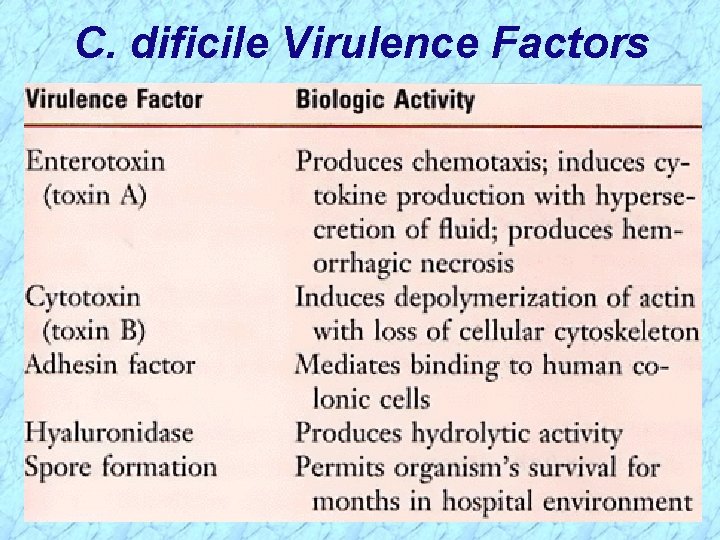 C. dificile Virulence Factors

| Virulence Factor | Biologic Activity |
|---|---|
| Enterotoxin (toxin A) | Produces chemotaxis; induces cytokine production with hypersecretion of fluid; produces hemorrhagic necrosis |
| Cytotoxin (toxin B) | Induces depolymerization of actin with loss of cellular cytoskeleton |
| Adhesin factor | Mediates binding to human colonic cells |
| Hyaluronidase | Produces hydrolytic activity |
| Spore formation | Permits organism's survival for months in hospital environment |